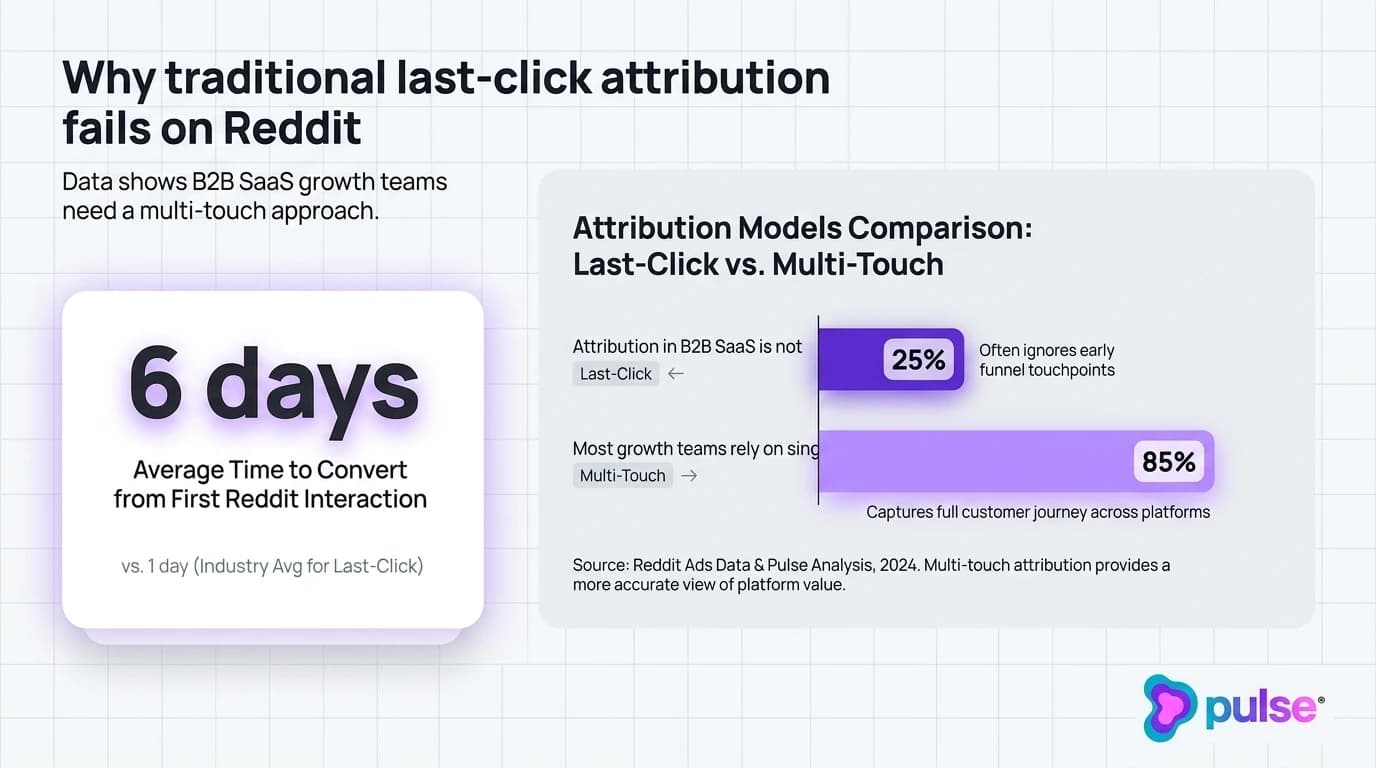 Why traditional last-click attribution fails on Reddit

Data shows B2B SaaS growth teams need a multi-touch approach.

6 days

Average Time to Convert from First Reddit Interaction

vs. 1 day (Industry Avg for Last-Click)

Attribution Models Comparison: Last-Click vs. Multi-Touch

Attribution in B2B SaaS is not

Last-Click ←

25%

Often ignores early funnel touchpoints

Most growth teams rely on sing

Multi-Touch →

85%

Captures full customer journey across platforms

Source: Reddit Ads Data & Pulse Analysis, 2024. Multi-touch attribution provides a more accurate view of platform value.

pulse®